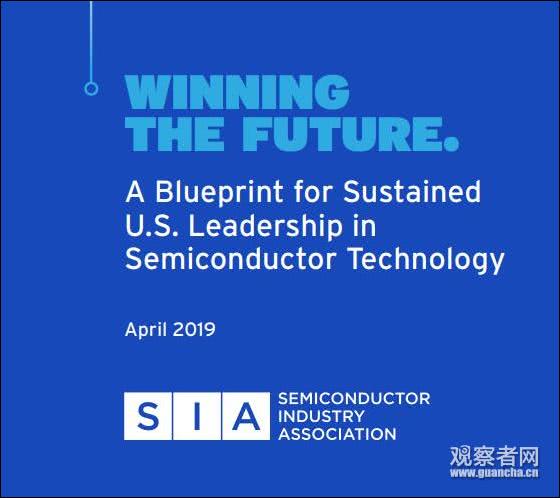 WINNING THE FUTURE.

A Blueprint for Sustained U.S. Leadership in Semiconductor Technology

April 2019

SIA SEMICONDUCTOR INDUSTRY ASSOCIATION

观察者网
www.guancha.cn